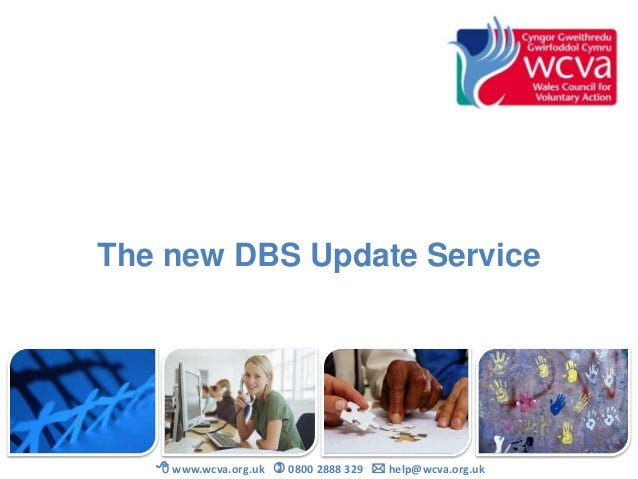 Cyngor Gweithredu Gwirfoddol Cymru
wcva
Wales Council for Voluntary Action

The new DBS Update Service

www.wcva.org.uk 0800 2888 329 help@wcva.org.uk